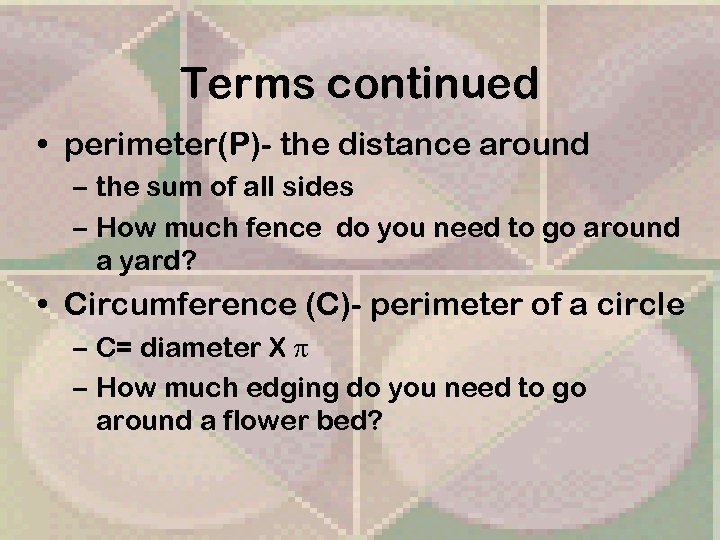 Terms continued

• perimeter(P)- the distance around
  – the sum of all sides
  – How much fence do you need to go around a yard?
• Circumference (C)- perimeter of a circle
  – C= diameter X $\pi$
  – How much edging do you need to go around a flower bed?